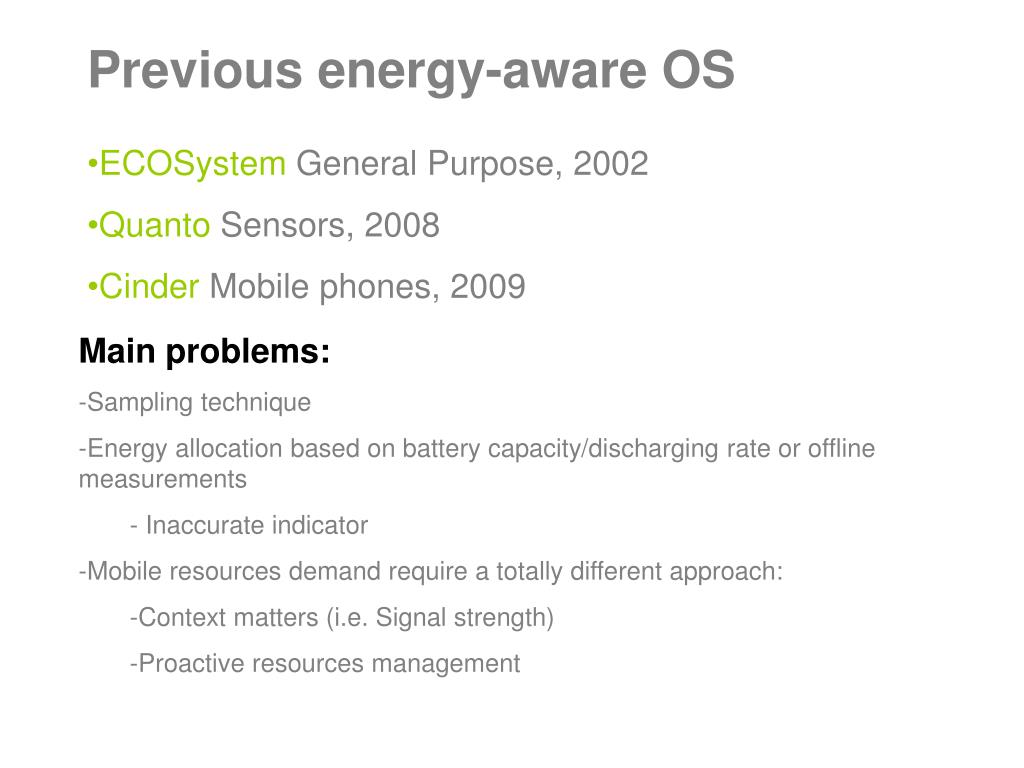 Previous energy-aware OS

•ECOSystem General Purpose, 2002

•Quanto Sensors, 2008

•Cinder Mobile phones, 2009

Main problems:

-Sampling technique

-Energy allocation based on battery capacity/discharging rate or offline measurements

- Inaccurate indicator

-Mobile resources demand require a totally different approach:

-Context matters (i.e. Signal strength)

-Proactive resources management